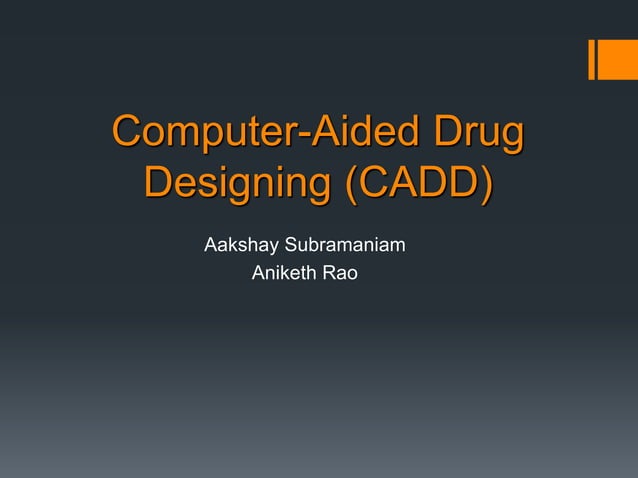 Computer-Aided Drug Designing (CADD)

Aakshay Subramaniam
Aniketh Rao